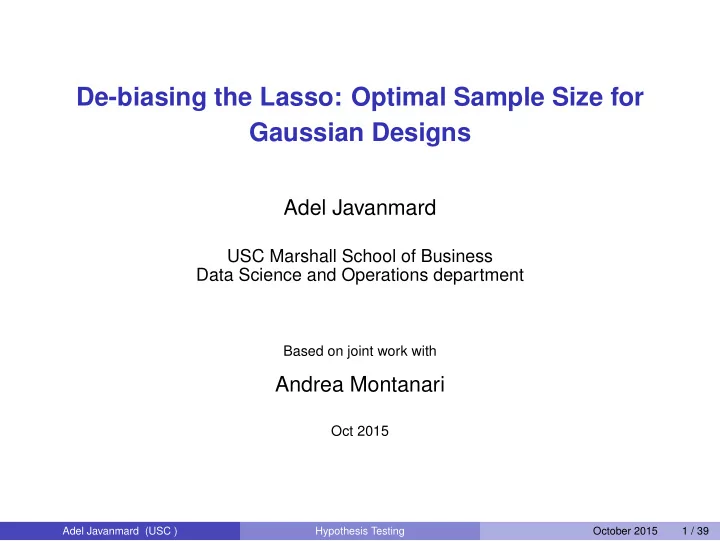 De-biasing the Lasso: Optimal Sample Size for Gaussian Designs

Adel Javanmard

USC Marshall School of Business
Data Science and Operations department

Based on joint work with

Andrea Montanari

Oct 2015

Adel Javanmard (USC ) Hypothesis Testing October 2015 1 / 39